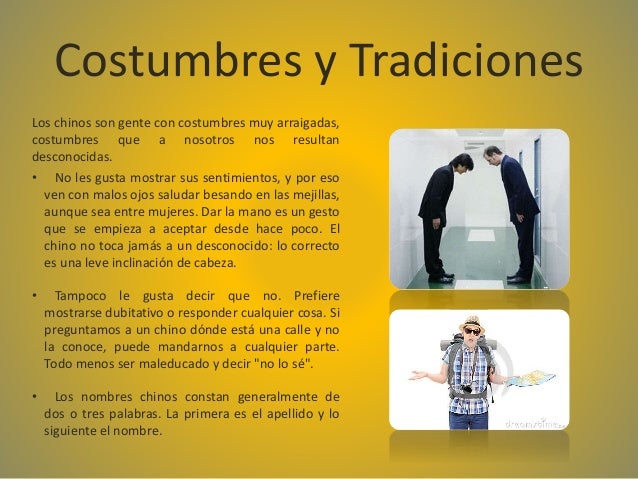 Costumbres y Tradiciones

Los chinos son gente con costumbres muy arraigadas, costumbres que a nosotros nos resultan desconocidas.

• No les gusta mostrar sus sentimientos, y por eso ven con malos ojos saludar besando en las mejillas, aunque sea entre mujeres. Dar la mano es un gesto que se empieza a aceptar desde hace poco. El chino no toca jamás a un desconocido: lo correcto es una leve inclinación de cabeza.

• Tampoco le gusta decir que no. Prefiere mostrarse dubitativo o responder cualquier cosa. Si preguntamos a un chino dónde está una calle y no la conoce, puede mandarnos a cualquier parte. Todo menos ser maleducado y decir "no lo sé".

• Los nombres chinos constan generalmente de dos o tres palabras. La primera es el apellido y lo siguiente el nombre.

dreamstime